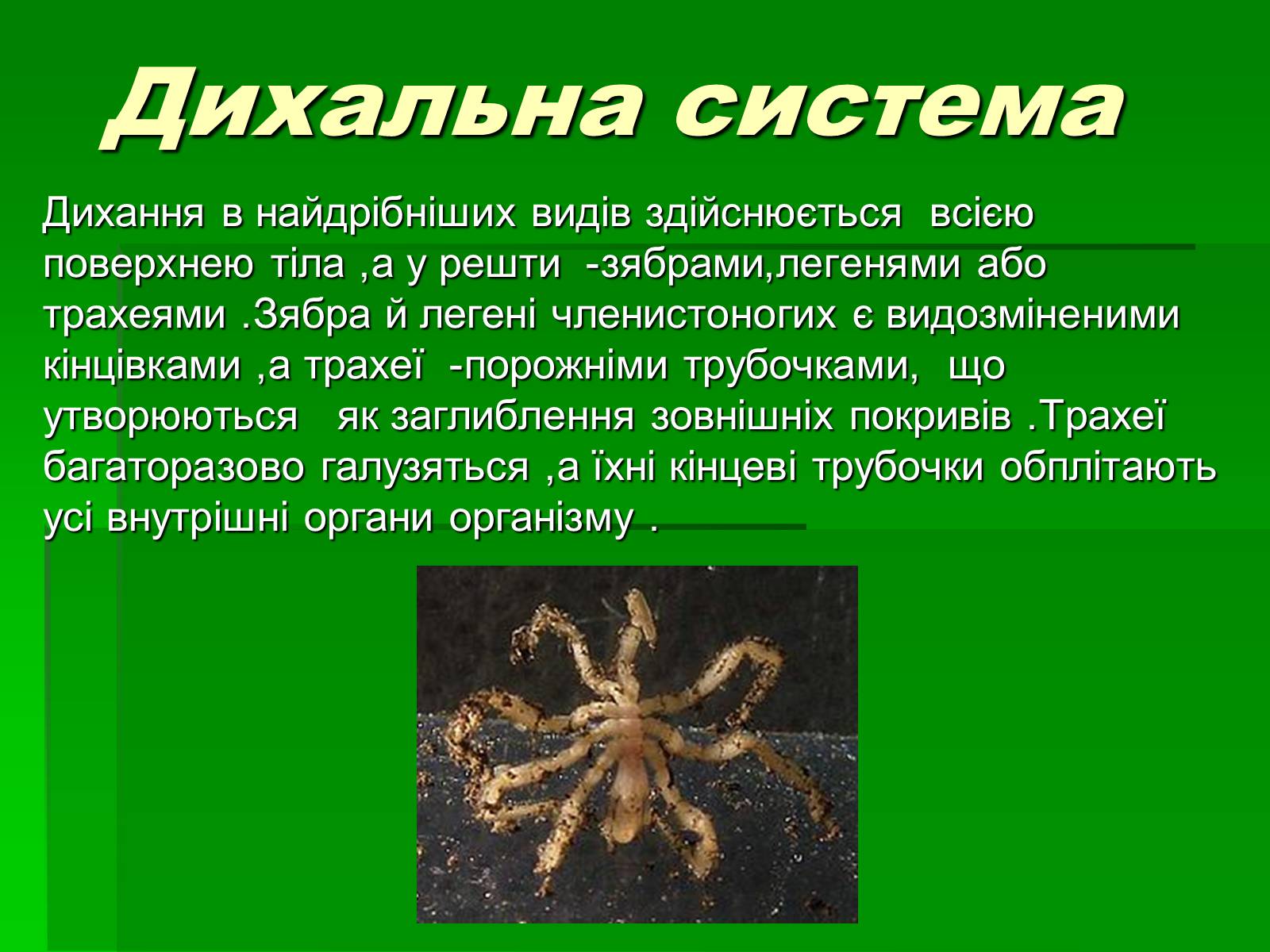 Дихальна система

Дихання в найдрібніших видів здійснюється всією поверхнею тіла ,а у решти -зябрами,легенями або трахеями .Зябра й легені членистоногих є видозміненими кінцівками ,а трахеї -порожніми трубочками, що утворюються як заглиблення зовнішніх покривів .Трахеї багаторазово галузяться ,а їхні кінцеві трубочки обплітають усі внутрішні органи організму .